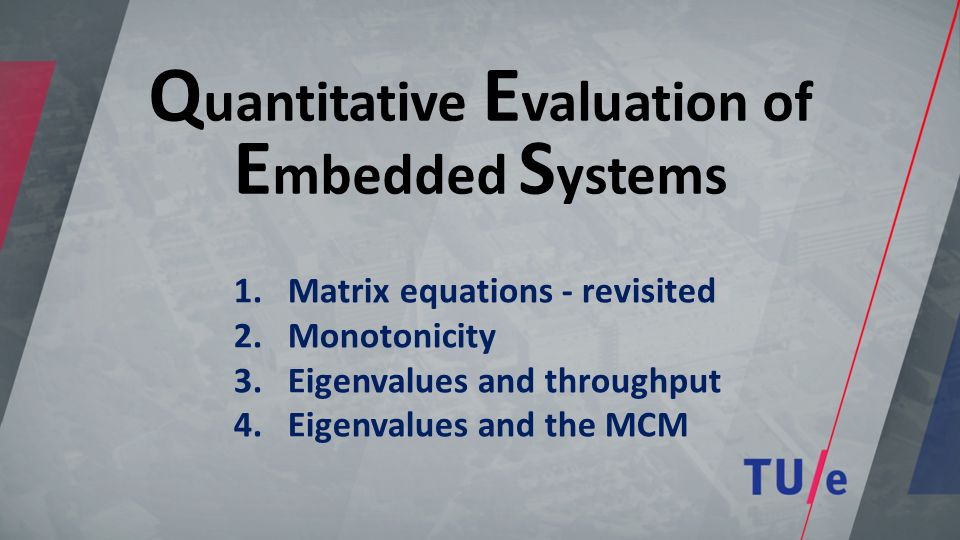 Quantitative Evaluation of Embedded Systems

1. Matrix equations - revisited
2. Monotonicity
3. Eigenvalues and throughput
4. Eigenvalues and the MCM

TU/e